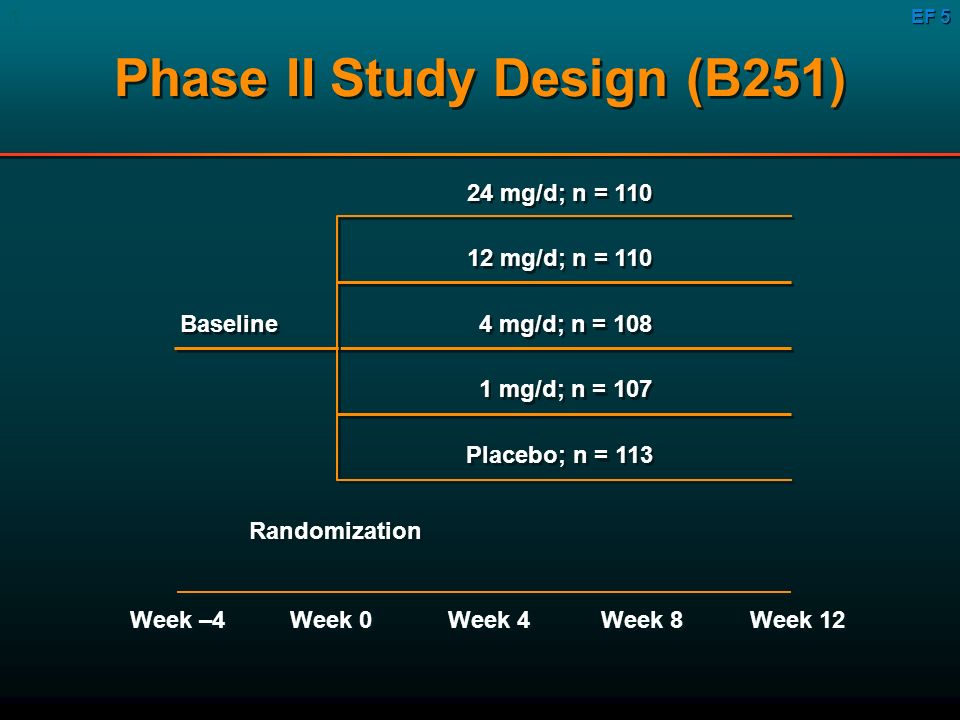 EF 5

Phase II Study Design (B251)

24 mg/d; n = 110

12 mg/d; n = 110

Baseline

4 mg/d; n = 108

1 mg/d; n = 107

Placebo; n = 113

Randomization

Week –4 Week 0 Week 4 Week 8 Week 12